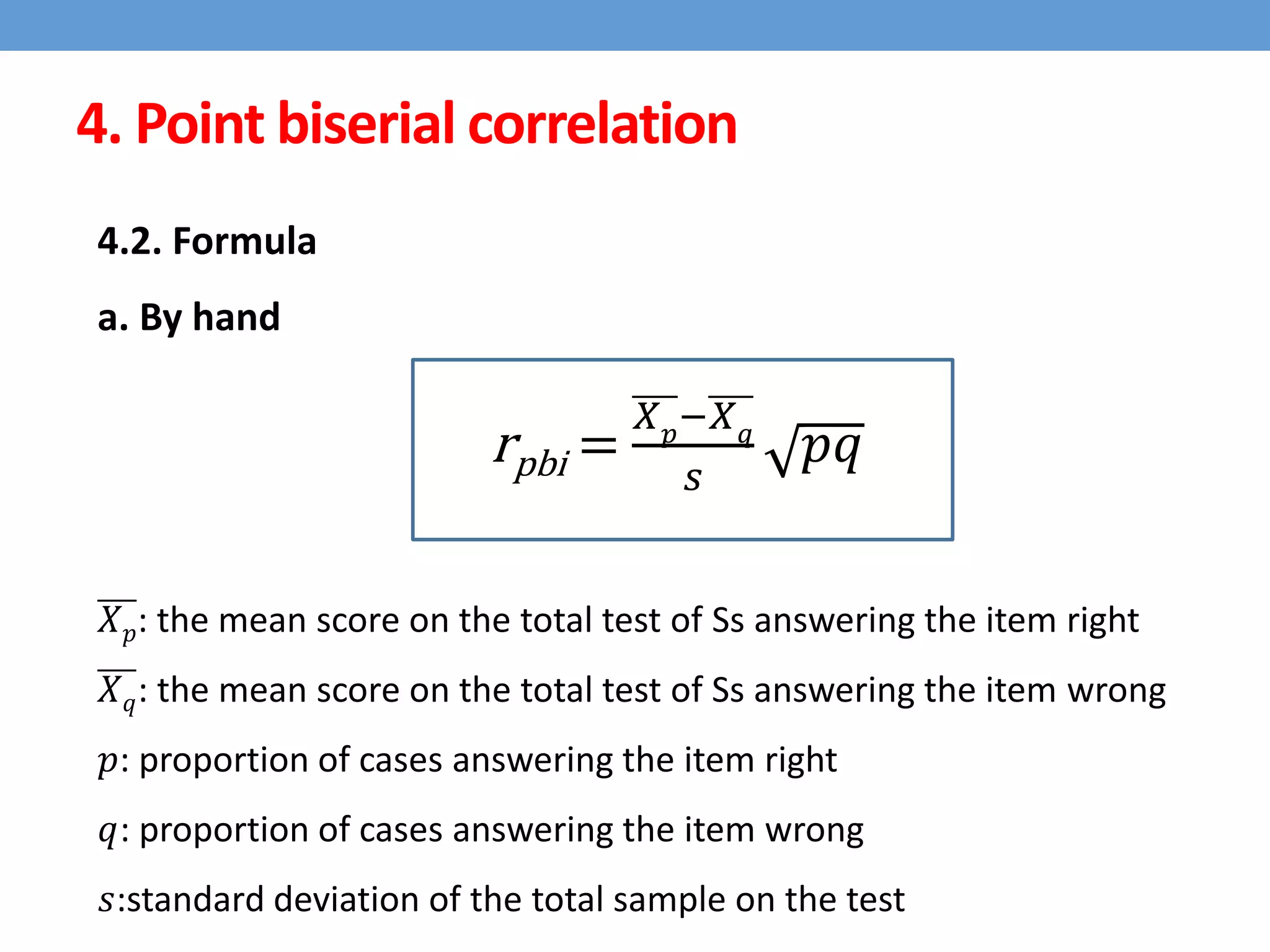 4. Point biserial correlation

4.2. Formula

a. By hand

$r_{pbi} = \frac{\overline{X_p} - \overline{X_q}}{s}\sqrt{pq}$

$\overline{X_p}$: the mean score on the total test of Ss answering the item right

$\overline{X_q}$: the mean score on the total test of Ss answering the item wrong

$p$: proportion of cases answering the item right

$q$: proportion of cases answering the item wrong

$s$:standard deviation of the total sample on the test